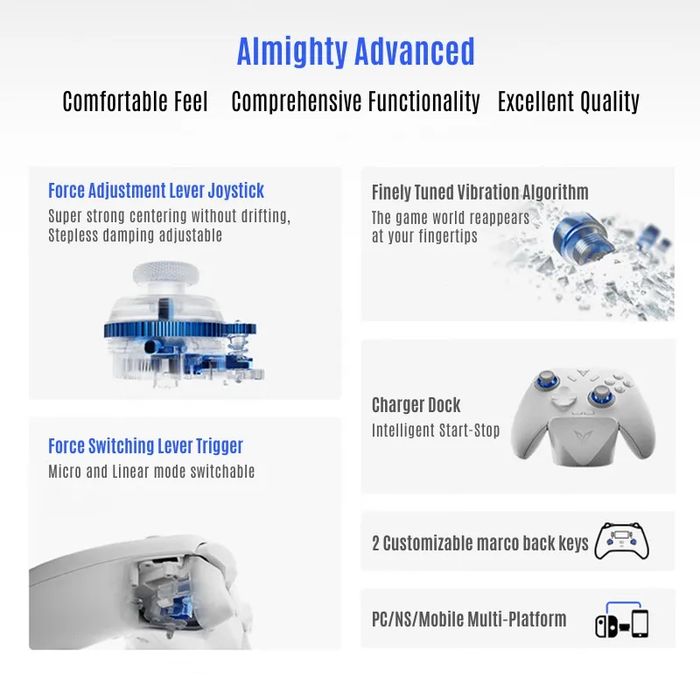 Almighty Advanced

Comfortable Feel Comprehensive Functionality Excellent Quality

Force Adjustment Lever Joystick
Super strong centering without drifting, Stepless damping adjustable

Force Switching Lever Trigger
Micro and Linear mode switchable

Finely Tuned Vibration Algorithm
The game world reappears at your fingertips

Charger Dock
Intelligent Start-Stop

2 Customizable marco back keys

PC/NS/Mobile Multi-Platform